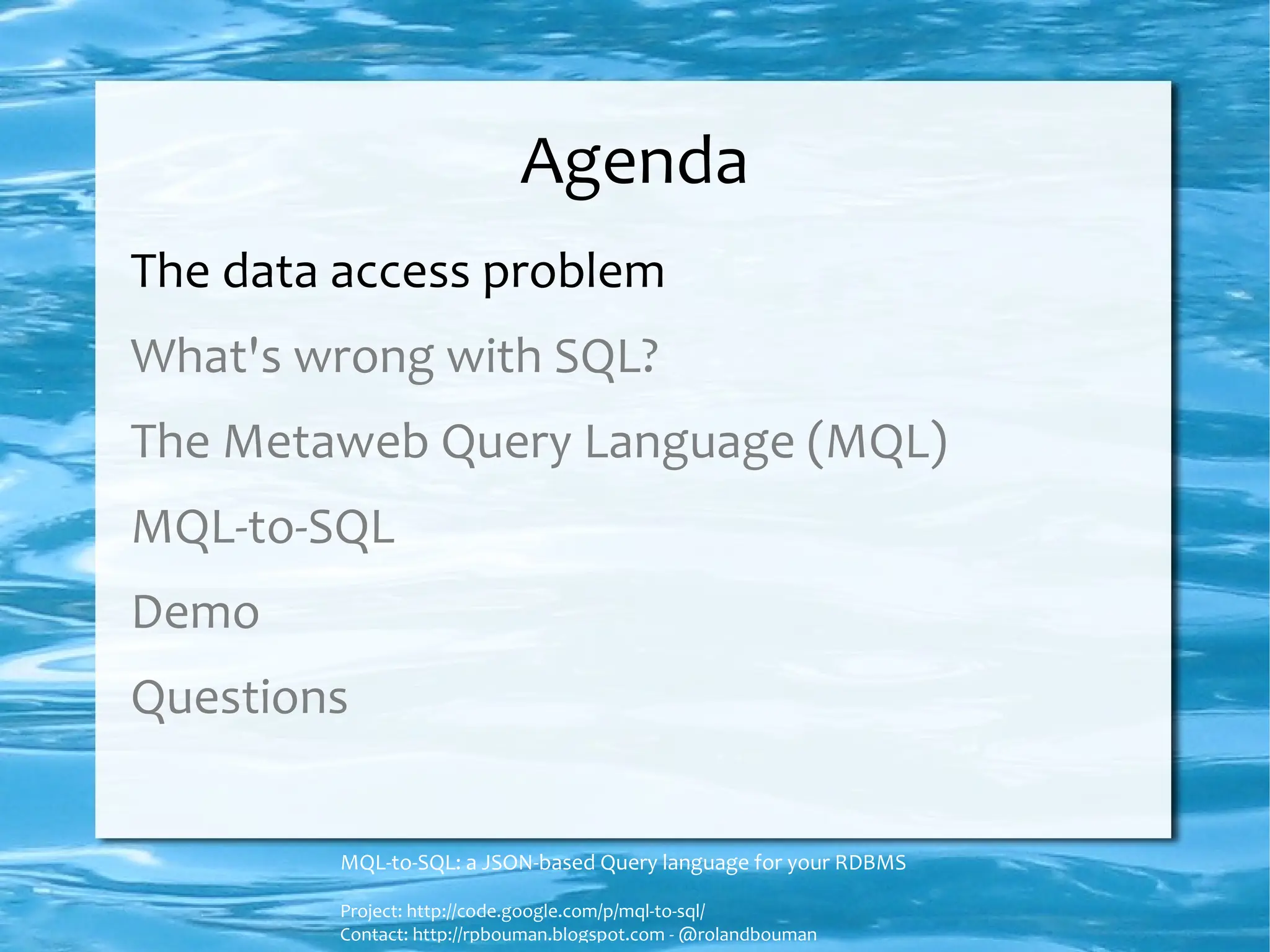 Agenda

The data access problem

What's wrong with SQL?

The Metaweb Query Language (MQL)

MQL-to-SQL

Demo

Questions

MQL-to-SQL: a JSON-based Query language for your RDBMS

Project: http://code.google.com/p/mql-to-sql/
Contact: http://rpbouman.blogspot.com - @rolandbouman